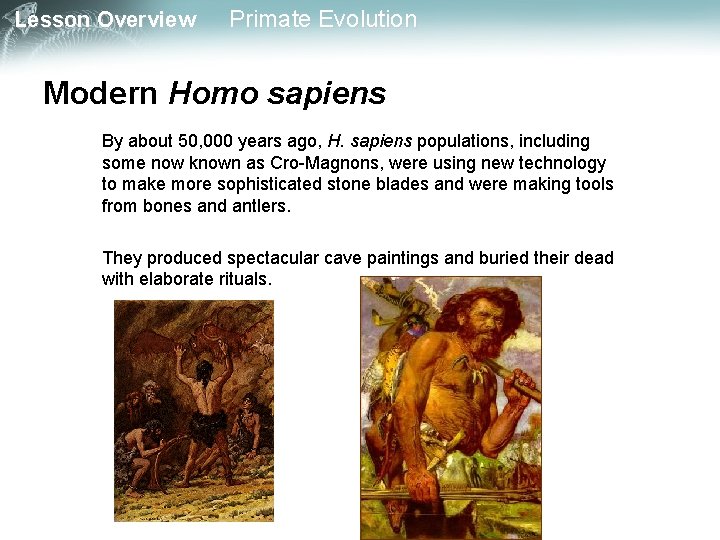 Lesson Overview Primate Evolution

Modern Homo sapiens

By about 50,000 years ago, H. sapiens populations, including some now known as Cro-Magnons, were using new technology to make more sophisticated stone blades and were making tools from bones and antlers.

They produced spectacular cave paintings and buried their dead with elaborate rituals.